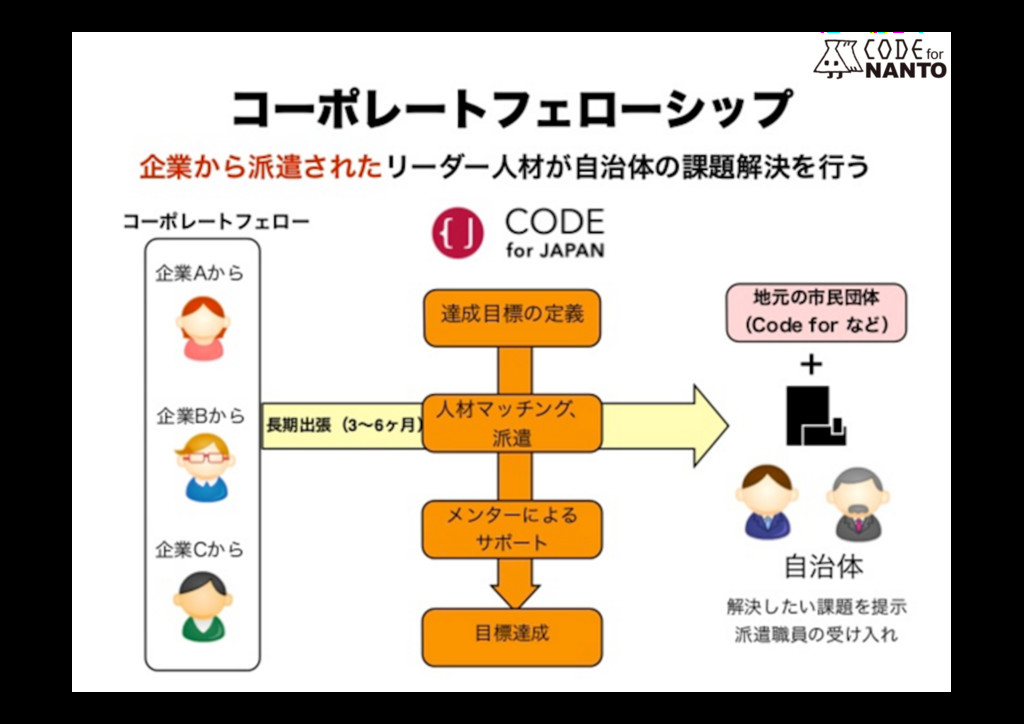 CODE for NANTO

コーポレートフェローシップ

企業から派遣されたリーダー人材が自治体の課題解決を行う

コーポレートフェロー

企業Aから

企業Bから

企業Cから

長期出張（3〜6ヶ月）

CODE for JAPAN

達成目標の定義

人材マッチング、派遣

メンターによるサポート

目標達成

地元の市民団体（Code for など）

+

自治体

解決したい課題を提示
派遣職員の受け入れ